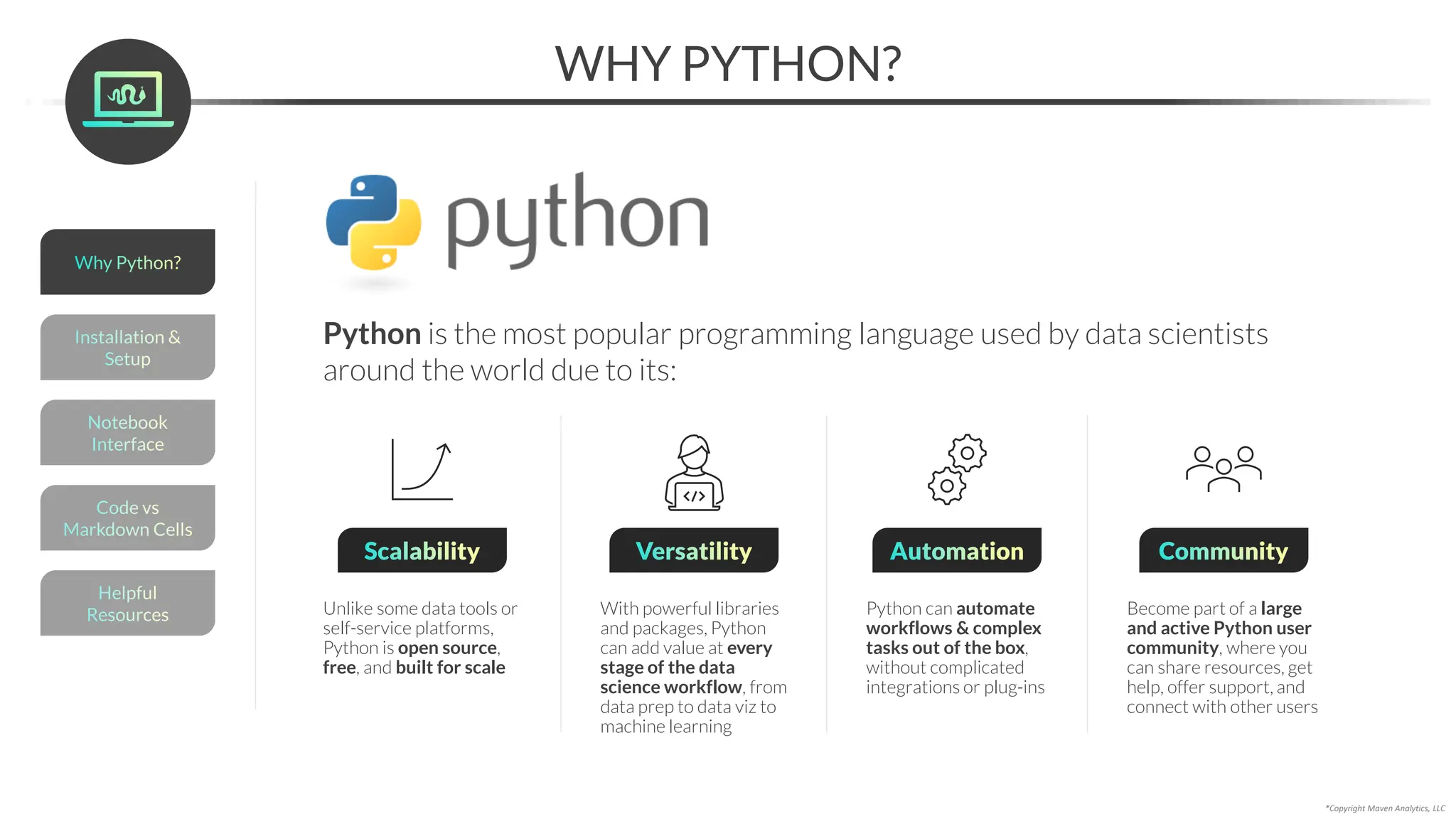 WHY PYTHON?

Why Python?

Installation & Setup

Notebook Interface

Code vs Markdown Cells

Helpful Resources

python

Python is the most popular programming language used by data scientists around the world due to its:

</>

Scalability

Unlike some data tools or self-service platforms, Python is open source, free, and built for scale

Versatility

With powerful libraries and packages, Python can add value at every stage of the data science workflow, from data prep to data viz to machine learning

Automation

Python can automate workflows & complex tasks out of the box, without complicated integrations or plug-ins

Community

Become part of a large and active Python user community, where you can share resources, get help, offer support, and connect with other users

*Copyright Maven Analytics, LLC